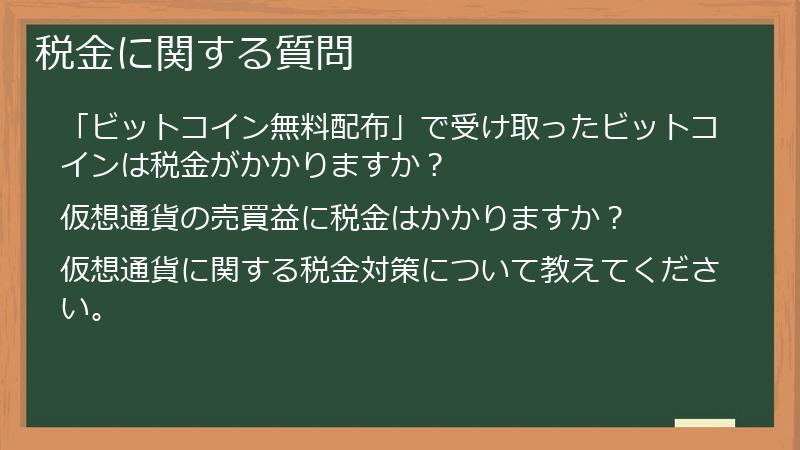 税金に関する質問

「ビットコイン無料配布」で受け取ったビットコインは税金がかかりますか？

仮想通貨の売買益に税金はかかりますか？

仮想通貨に関する税金対策について教えてください。